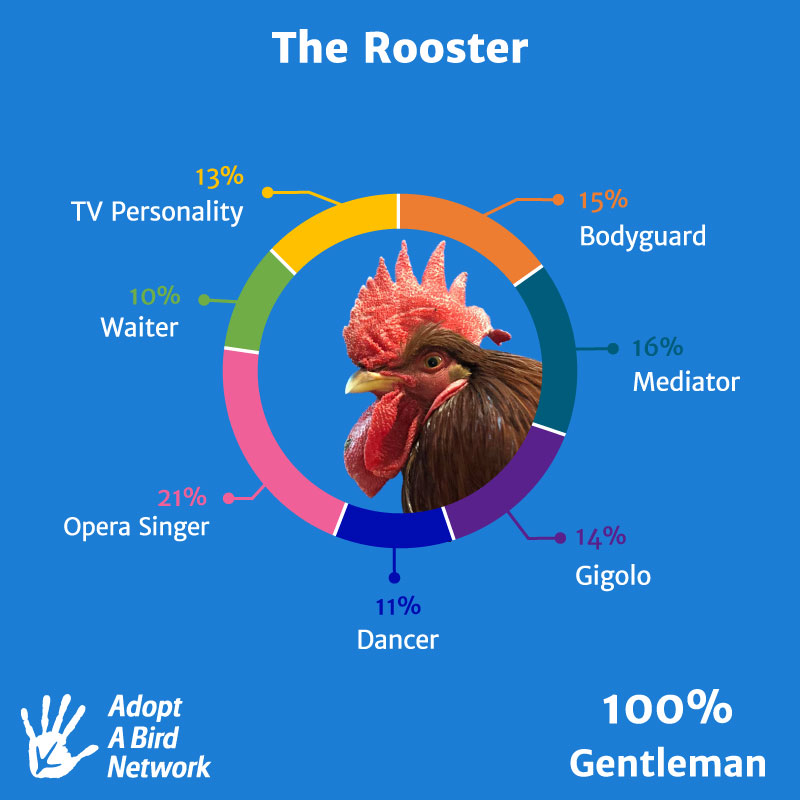 The Rooster

13%
TV Personality

15%
Bodyguard

10%
Waiter

16%
Mediator

21%
Opera Singer

14%
Gigolo

11%
Dancer

Adopt A Bird Network

100% Gentleman